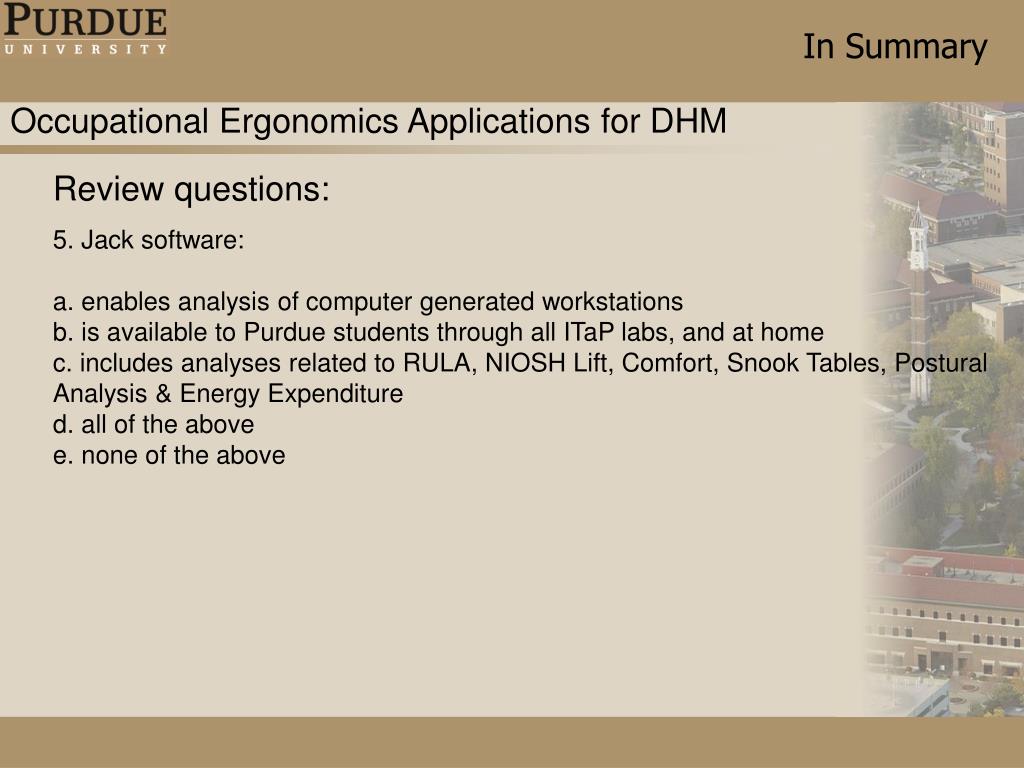 PURDUE
UNIVERSITY

In Summary

Occupational Ergonomics Applications for DHM

Review questions:

5. Jack software:

a. enables analysis of computer generated workstations
b. is available to Purdue students through all ITaP labs, and at home
c. includes analyses related to RULA, NIOSH Lift, Comfort, Snook Tables, Postural Analysis & Energy Expenditure
d. all of the above
e. none of the above